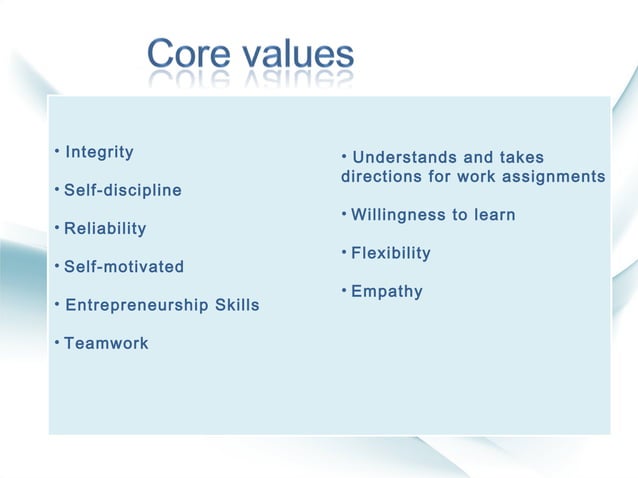 Core values

• Integrity

• Self-discipline

• Reliability

• Self-motivated

• Entrepreneurship Skills

• Teamwork

• Understands and takes directions for work assignments

• Willingness to learn

• Flexibility

• Empathy